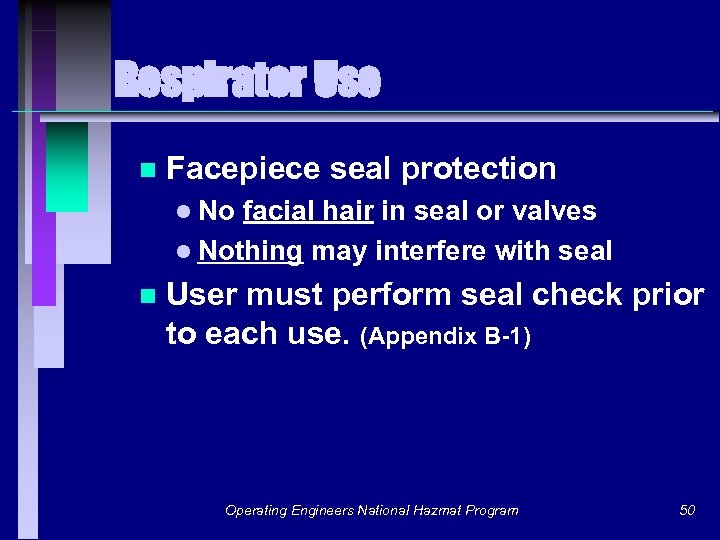 Respirator Use

- Facepiece seal protection
  - No facial hair in seal or valves
  - Nothing may interfere with seal
- User must perform seal check prior to each use. (Appendix B-1)

Operating Engineers National Hazmat Program

50